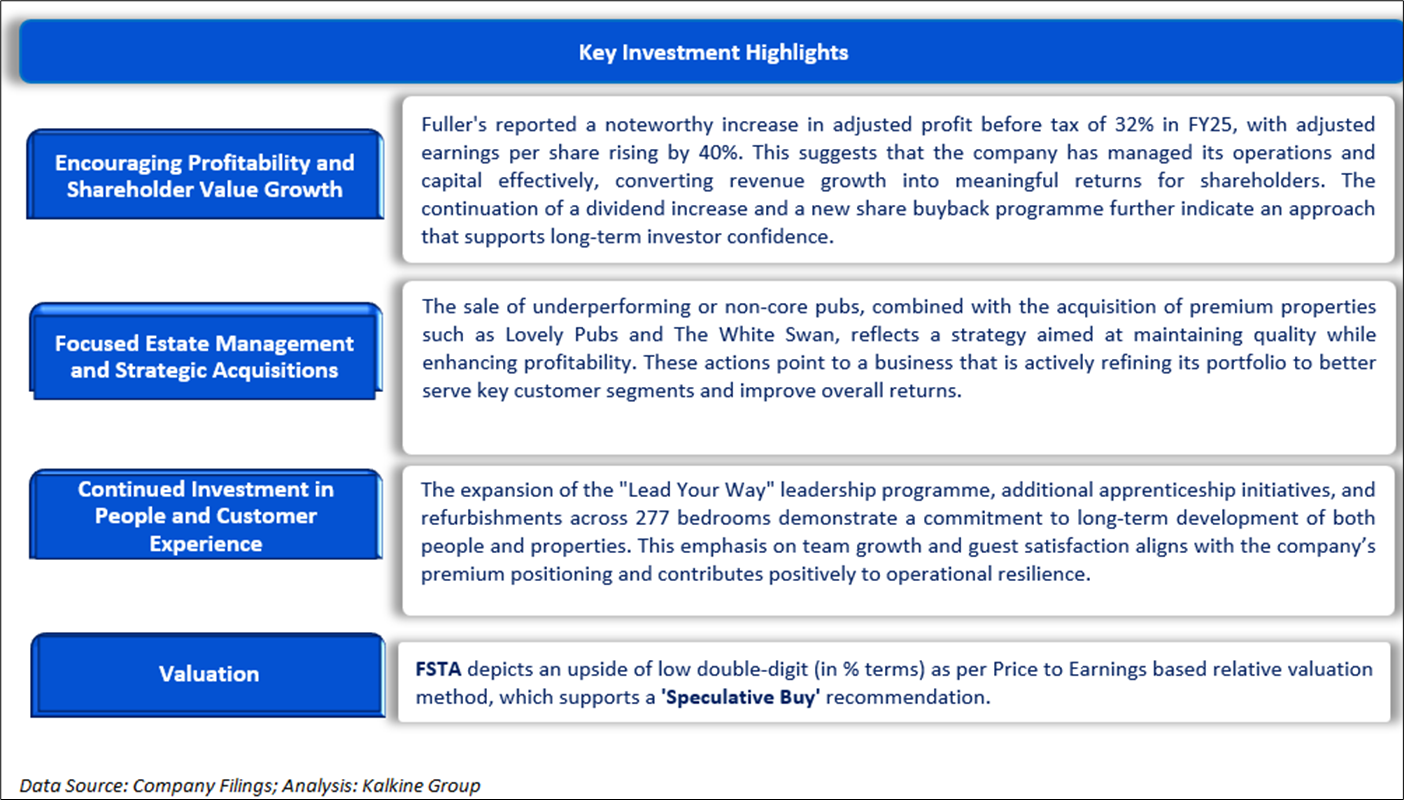 Key Investment Highlights

Encouraging Profitability and Shareholder Value Growth

Fuller's reported a noteworthy increase in adjusted profit before tax of 32% in FY25, with adjusted earnings per share rising by 40%. This suggests that the company has managed its operations and capital effectively, converting revenue growth into meaningful returns for shareholders. The continuation of a dividend increase and a new share buyback programme further indicate an approach that supports long-term investor confidence.

Focused Estate Management and Strategic Acquisitions

The sale of underperforming or non-core pubs, combined with the acquisition of premium properties such as Lovely Pubs and The White Swan, reflects a strategy aimed at maintaining quality while enhancing profitability. These actions point to a business that is actively refining its portfolio to better serve key customer segments and improve overall returns.

Continued Investment in People and Customer Experience

The expansion of the "Lead Your Way" leadership programme, additional apprenticeship initiatives, and refurbishments across 277 bedrooms demonstrate a commitment to long-term development of both people and properties. This emphasis on team growth and guest satisfaction aligns with the company's premium positioning and contributes positively to operational resilience.

Valuation

FSTA depicts an upside of low double-digit (in % terms) as per Price to Earnings based relative valuation method, which supports a 'Speculative Buy' recommendation.

Data Source: Company Filings; Analysis: Kalkine Group